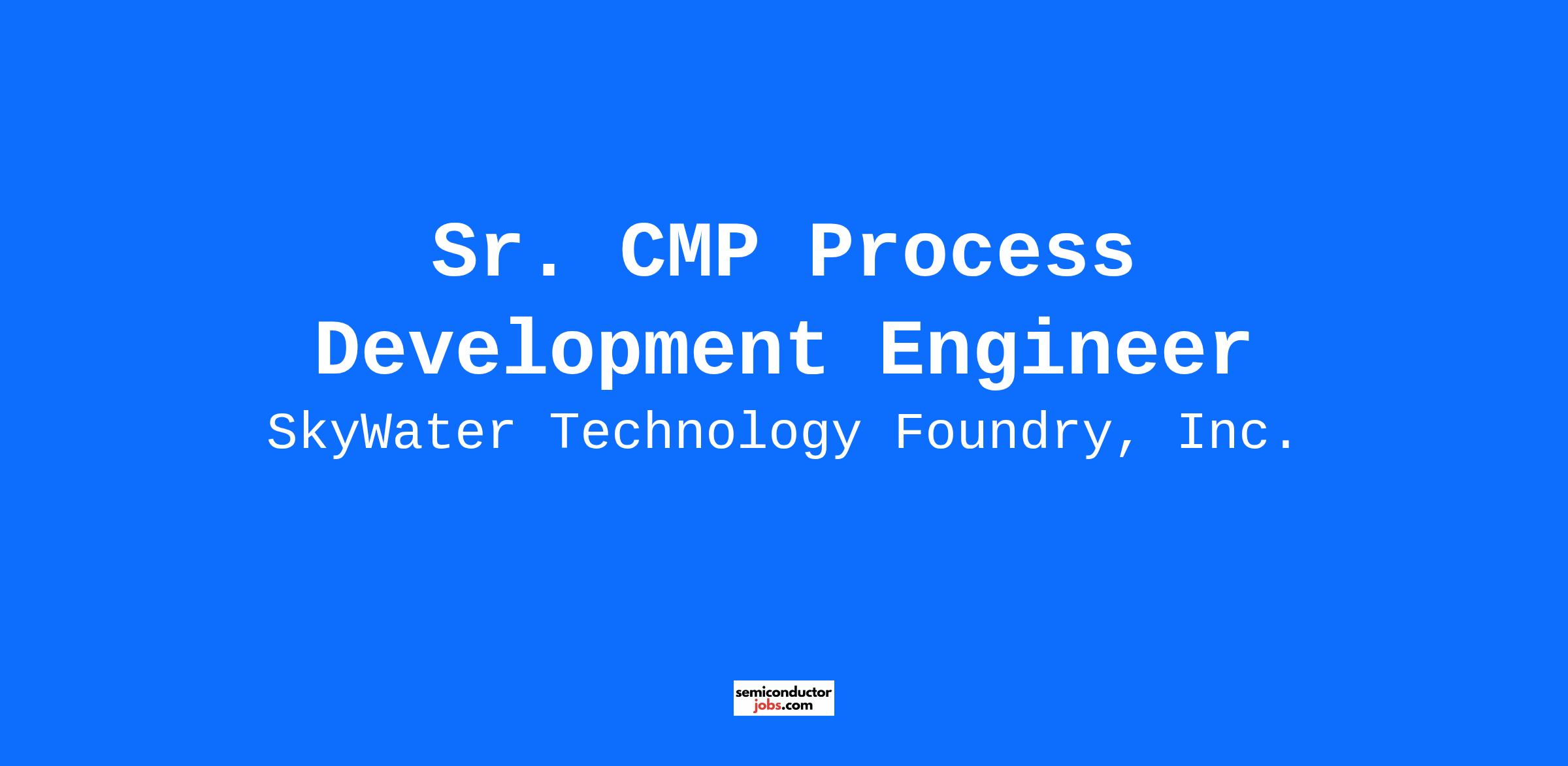 Sr. CMP Process Development Engineer

SkyWater Technology Foundry, Inc.

semiconductor
jobs.com